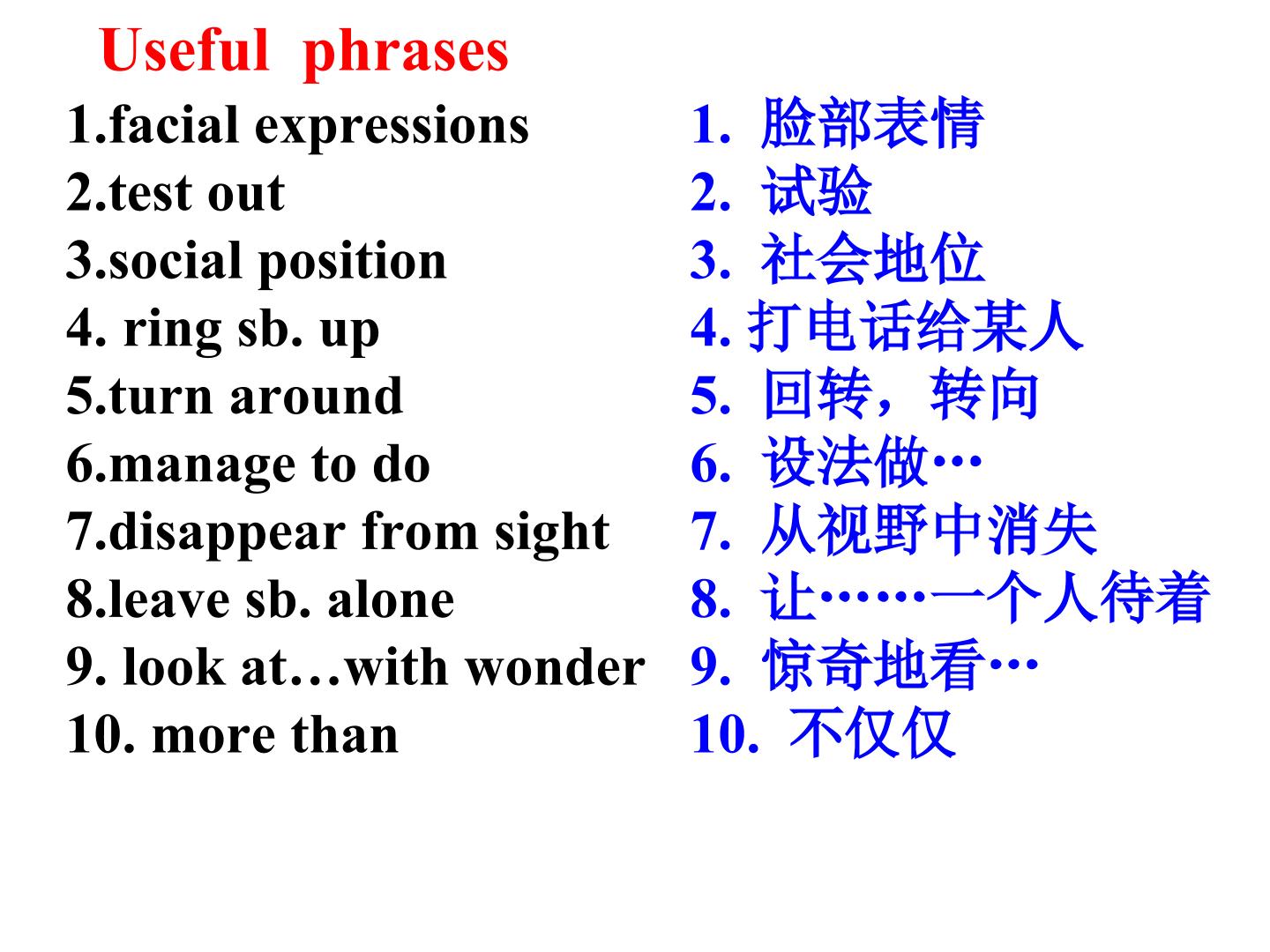 Useful phrases

1.facial expressions
2.test out
3.social position
4. ring sb. up
5.turn around
6.manage to do
7.disappear from sight
8.leave sb. alone
9. look at…with wonder
10. more than

1. 脸部表情
2. 试验
3. 社会地位
4. 打电话给某人
5. 回转，转向
6. 设法做…
7. 从视野中消失
8. 让……一个人待着
9. 惊奇地看…
10. 不仅仅